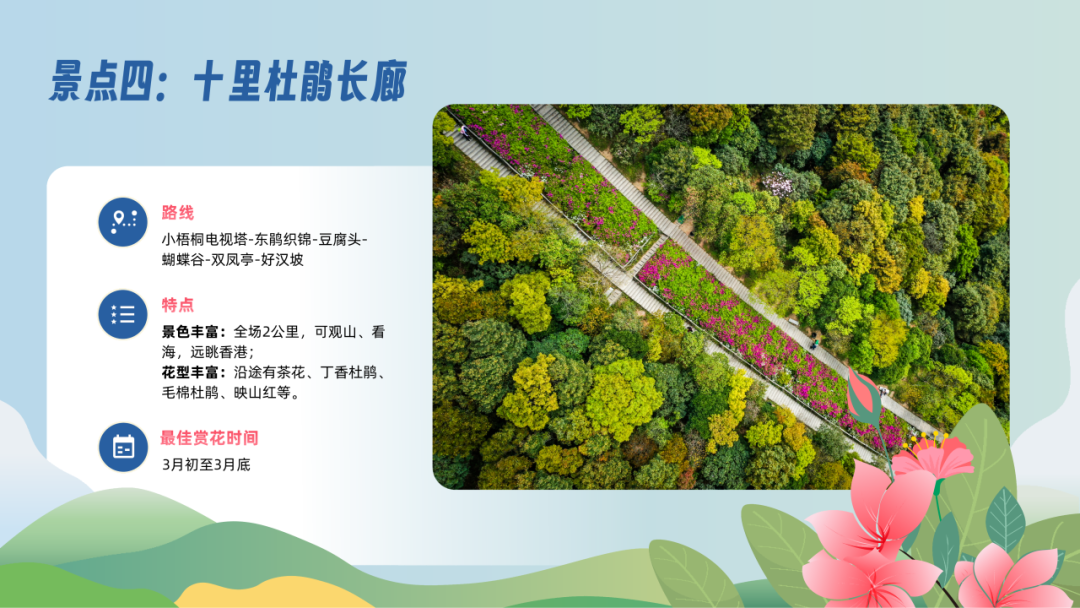 景点四：十里杜鹃长廊

路线
小梧桐电视塔-东鹃织锦-豆腐头-蝴蝶谷-双凤亭-好汉坡

特点
景色丰富：全场2公里，可观山、看海，远眺香港；
花型丰富：沿途有茶花、丁香杜鹃、毛棉杜鹃、映山红等。

最佳赏花时间
3月初至3月底